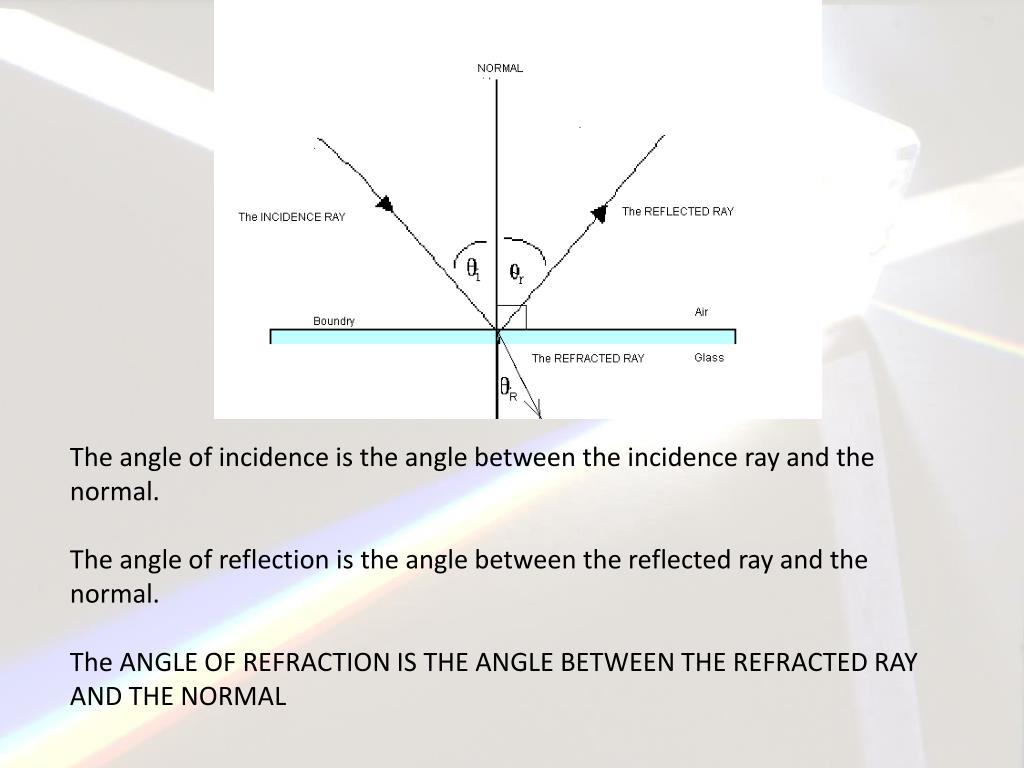 NORMAL

The INCIDENCE RAY

The REFLECTED RAY

$\theta_i$ $\theta_r$

Boundry

Air

The REFRACTED RAY

Glass

$\theta_R$

The angle of incidence is the angle between the incidence ray and the normal.

The angle of reflection is the angle between the reflected ray and the normal.

The ANGLE OF REFRACTION IS THE ANGLE BETWEEN THE REFRACTED RAY AND THE NORMAL